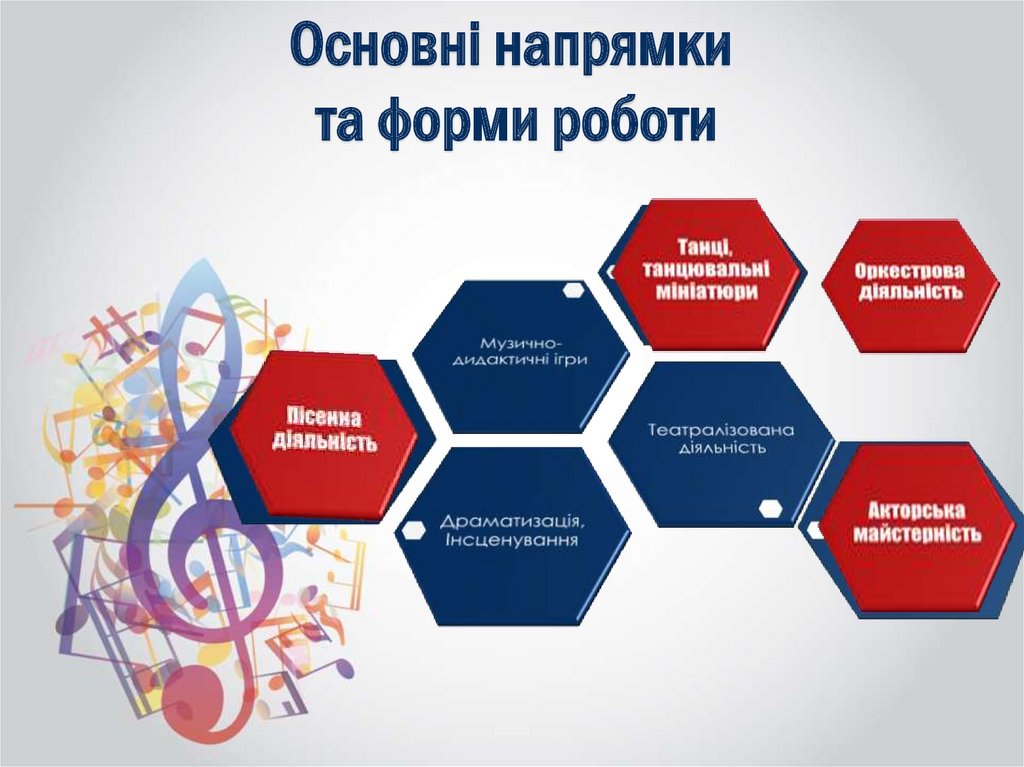 Основні напрямки
та форми роботи

Пісенна діяльність

Музично-дидактичні ігри

Драматизація, Інсценування

Танці, танцювальні мініатюри

Театралізована діяльність

Оркестрова діяльність

Акторська майстерність